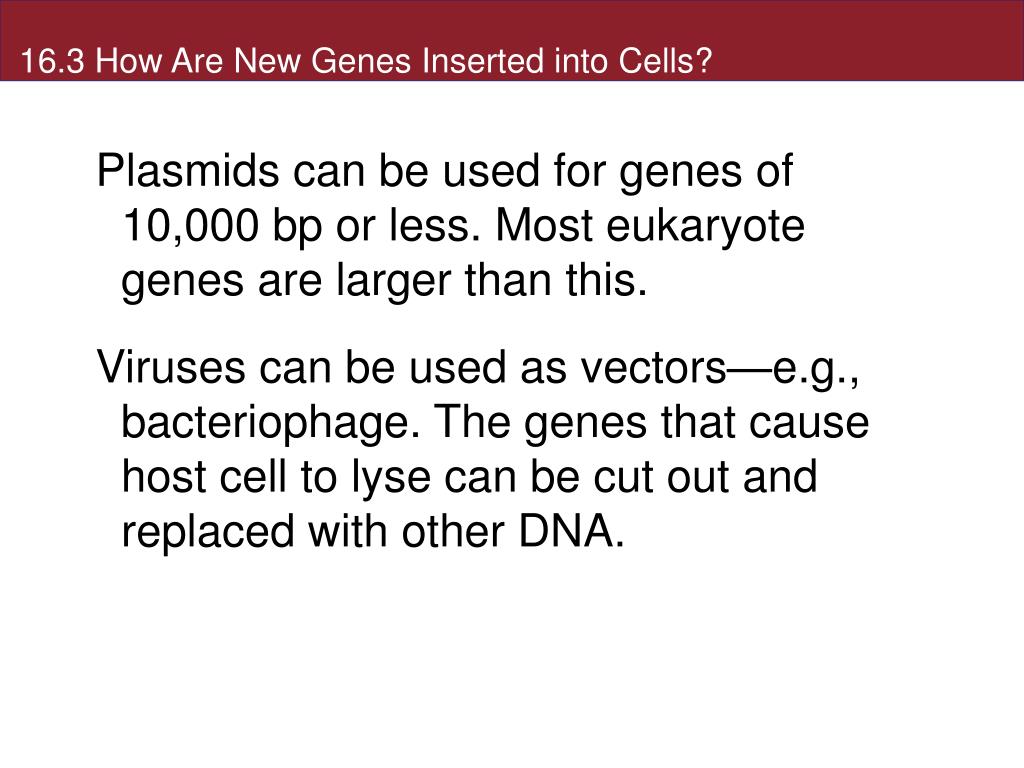 16.3 How Are New Genes Inserted into Cells?

Plasmids can be used for genes of 10,000 bp or less. Most eukaryote genes are larger than this.

Viruses can be used as vectors—e.g., bacteriophage. The genes that cause host cell to lyse can be cut out and replaced with other DNA.